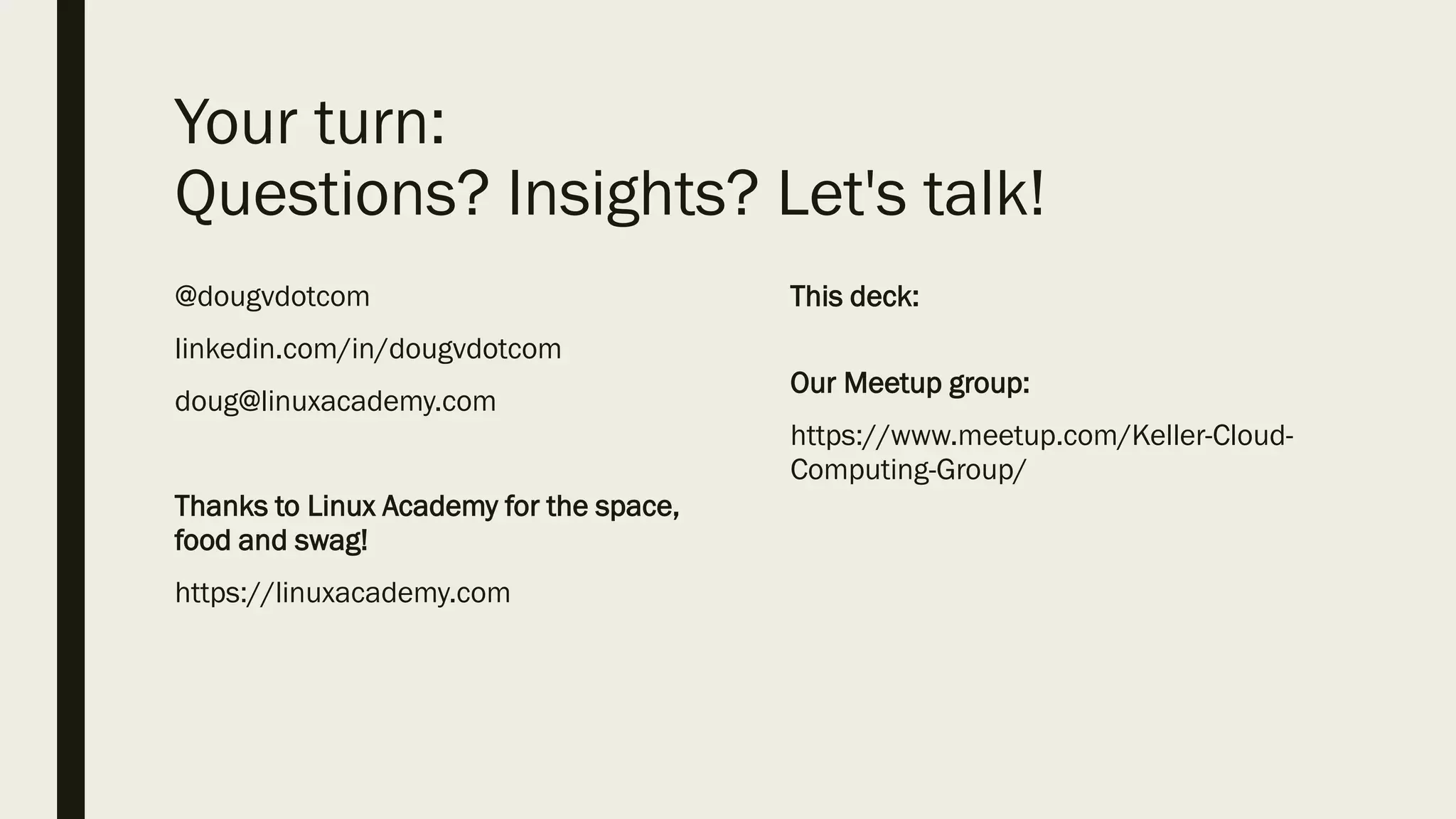 Your turn:
Questions? Insights? Let's talk!

@dougvdotcom

linkedin.com/in/dougvdotcom

doug@linuxacademy.com

Thanks to Linux Academy for the space, food and swag!

https://linuxacademy.com

This deck:

Our Meetup group:

https://www.meetup.com/Keller-Cloud-Computing-Group/